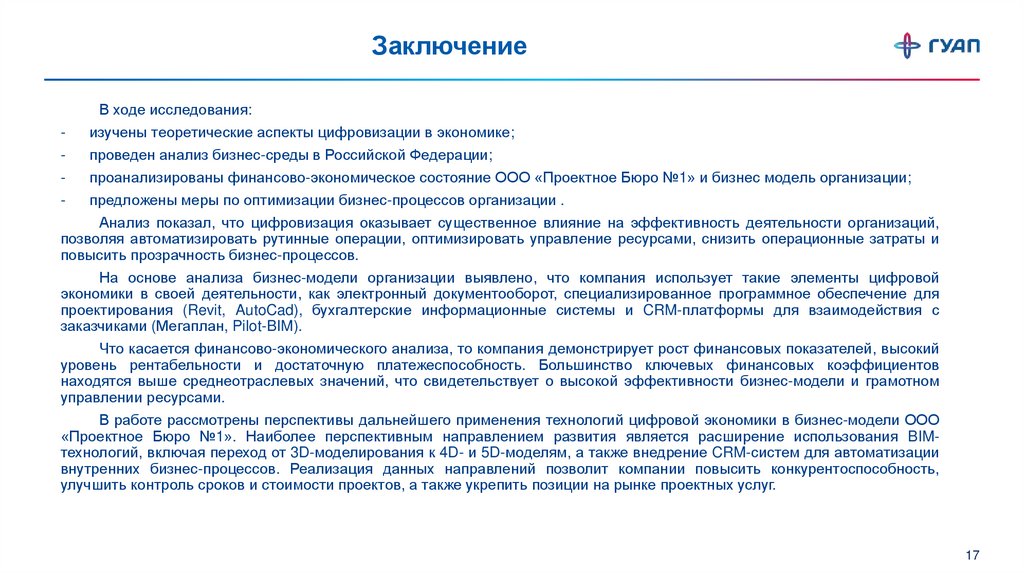 Заключение

ГУАП

В ходе исследования:

- изучены теоретические аспекты цифровизации в экономике;
- проведен анализ бизнес-среды в Российской Федерации;
- проанализированы финансово-экономическое состояние ООО «Проектное Бюро №1» и бизнес модель организации;
- предложены меры по оптимизации бизнес-процессов организации .

Анализ показал, что цифровизация оказывает существенное влияние на эффективность деятельности организаций, позволяя автоматизировать рутинные операции, оптимизировать управление ресурсами, снизить операционные затраты и повысить прозрачность бизнес-процессов.

На основе анализа бизнес-модели организации выявлено, что компания использует такие элементы цифровой экономики в своей деятельности, как электронный документооборот, специализированное программное обеспечение для проектирования (Revit, AutoCad), бухгалтерские информационные системы и CRM-платформы для взаимодействия с заказчиками (Мегаплан, Pilot-BIM).

Что касается финансово-экономического анализа, то компания демонстрирует рост финансовых показателей, высокий уровень рентабельности и достаточную платежеспособность. Большинство ключевых финансовых коэффициентов находятся выше среднеотраслевых значений, что свидетельствует о высокой эффективности бизнес-модели и грамотном управлении ресурсами.

В работе рассмотрены перспективы дальнейшего применения технологий цифровой экономики в бизнес-модели ООО «Проектное Бюро №1». Наиболее перспективным направлением развития является расширение использования BIM-технологий, включая переход от 3D-моделирования к 4D- и 5D-моделям, а также внедрение CRM-систем для автоматизации внутренних бизнес-процессов. Реализация данных направлений позволит компании повысить конкурентоспособность, улучшить контроль сроков и стоимости проектов, а также укрепить позиции на рынке проектных услуг.

17